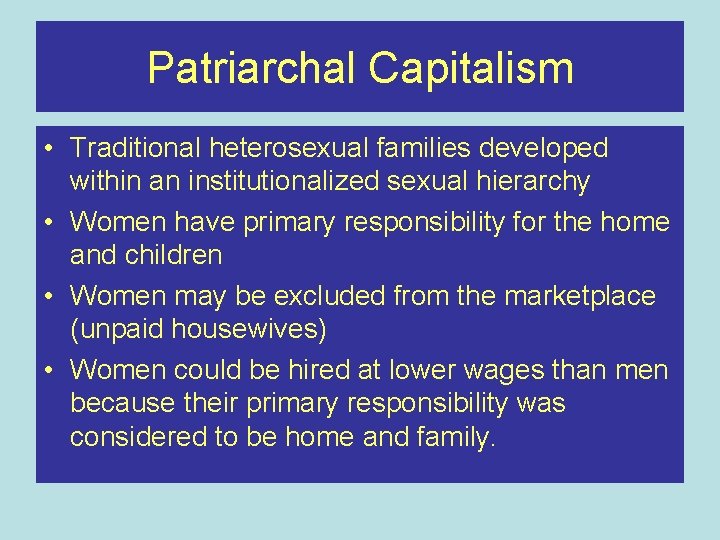 Patriarchal Capitalism

• Traditional heterosexual families developed within an institutionalized sexual hierarchy
• Women have primary responsibility for the home and children
• Women may be excluded from the marketplace (unpaid housewives)
• Women could be hired at lower wages than men because their primary responsibility was considered to be home and family.